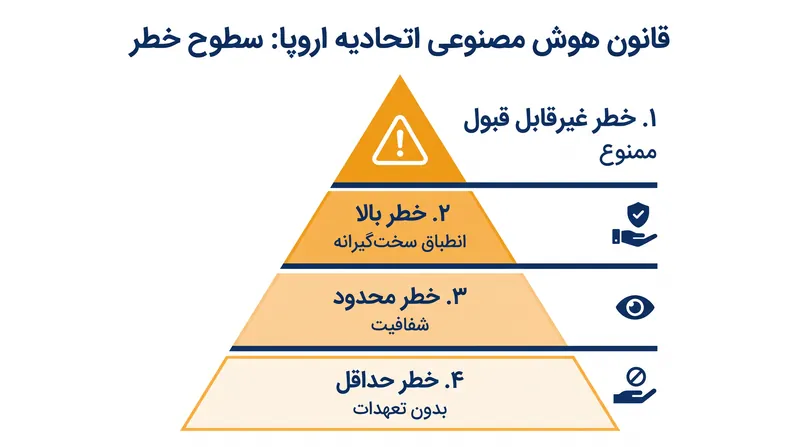 قانون هوش مصنوعی اتحادیه اروپا: سطوح خطر

۱. خطر غیرقابل قبول
ممنوع

۲. خطر بالا
انطباق سخت‌گیرانه

۳. خطر محدود
شفافیت

۴. خطر حداقل
بدون تعهدات